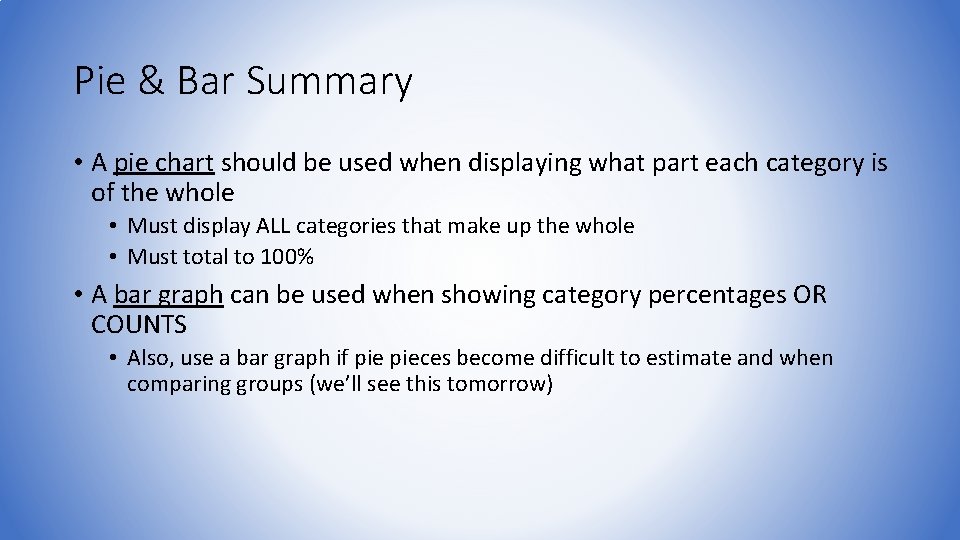 Pie & Bar Summary

• A pie chart should be used when displaying what part each category is of the whole
  • Must display ALL categories that make up the whole
  • Must total to 100%

• A bar graph can be used when showing category percentages OR COUNTS
  • Also, use a bar graph if pie pieces become difficult to estimate and when comparing groups (we'll see this tomorrow)